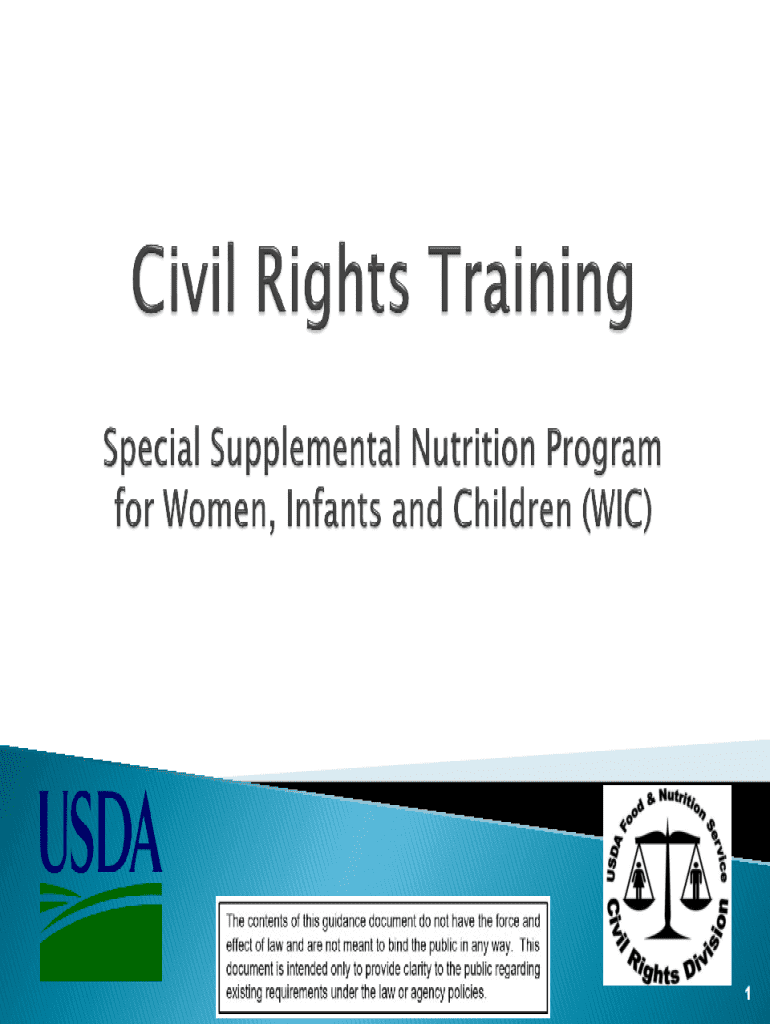 Civil Rights Training

Special Supplemental Nutrition Program for Women, Infants and Children (WIC)

USDA

The contents of this guidance document do not have the force and effect of law and are not meant to bind the public in any way. This document is intended only to provide clarity to the public regarding existing requirements under the law or agency policies.

USDA Food & Nutrition Service
Civil Rights Division

1